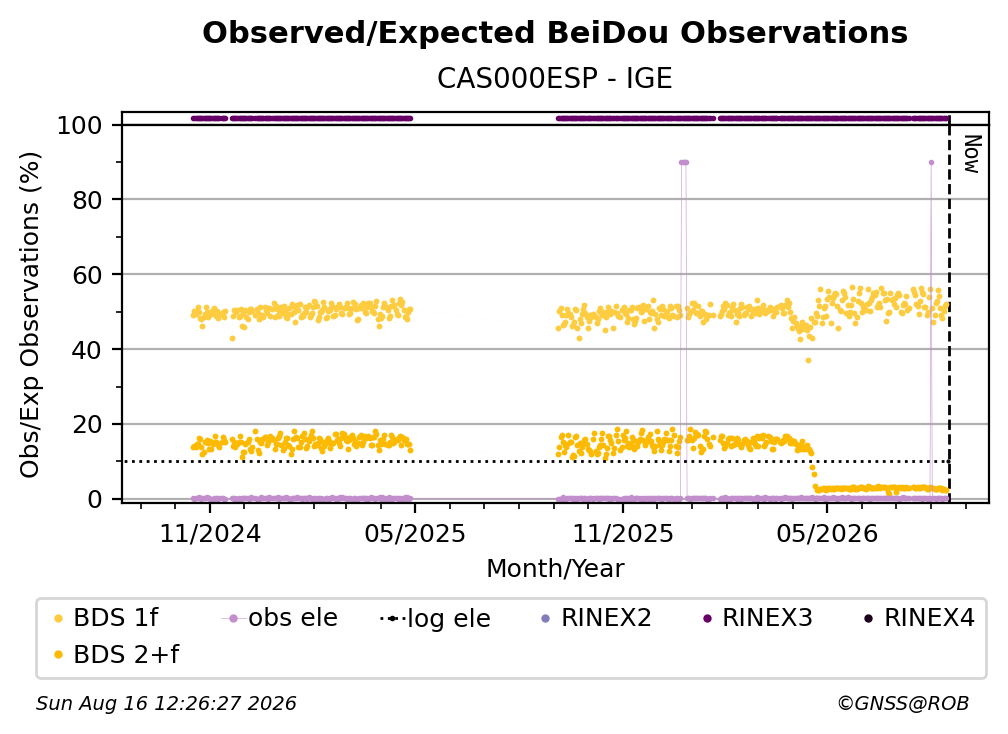 Observed/Expected BeiDou Observations
CAS000ESP - IGE

Obs/Exp Observations (%)

100
80
60
40
20
0

Now

11/2024
05/2025
11/2025
05/2026

Month/Year

BDS 1f
obs ele
log ele
RINEX2
RINEX3
RINEX4
BDS 2+f

Sun Aug 16 12:26:27 2026
©GNSS@ROB